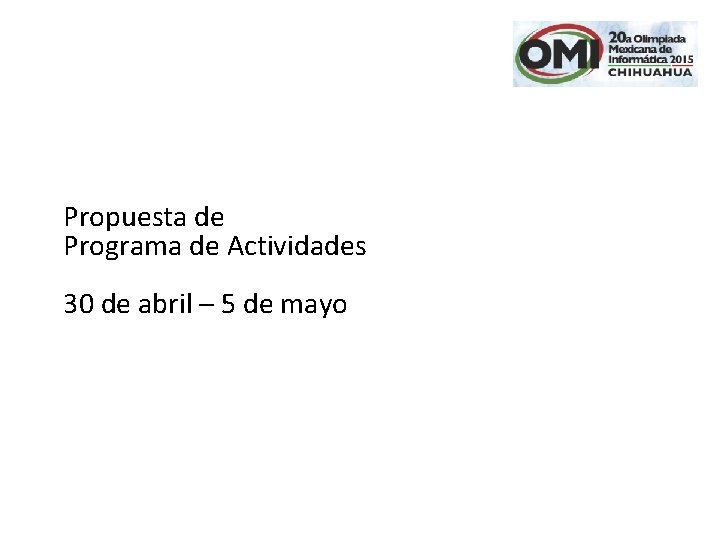 OMI 20a Olimpiada Mexicana de Informática 2015 CHIHUAHUA

Propuesta de
Programa de Actividades

30 de abril – 5 de mayo